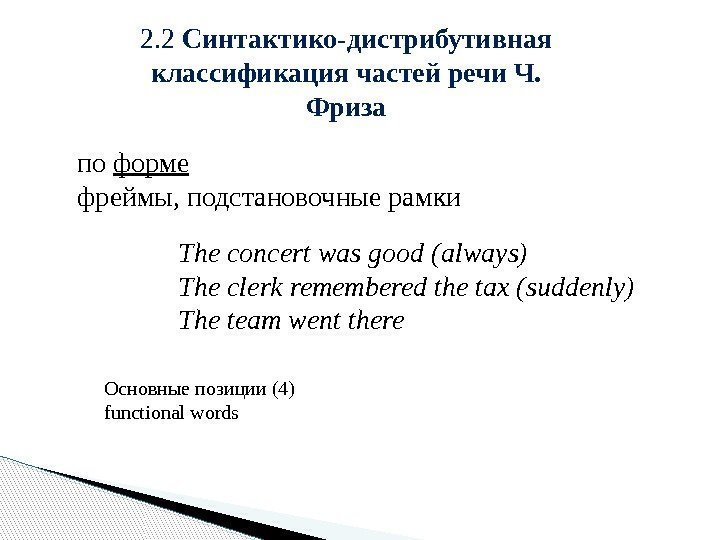 2.2 Синтактико-дистрибутивная классификация частей речи Ч. Фриза

по форме
фреймы, подстановочные рамки

The concert was good (always)
The clerk remembered the tax (suddenly)
The team went there

Основные позиции (4)
functional words